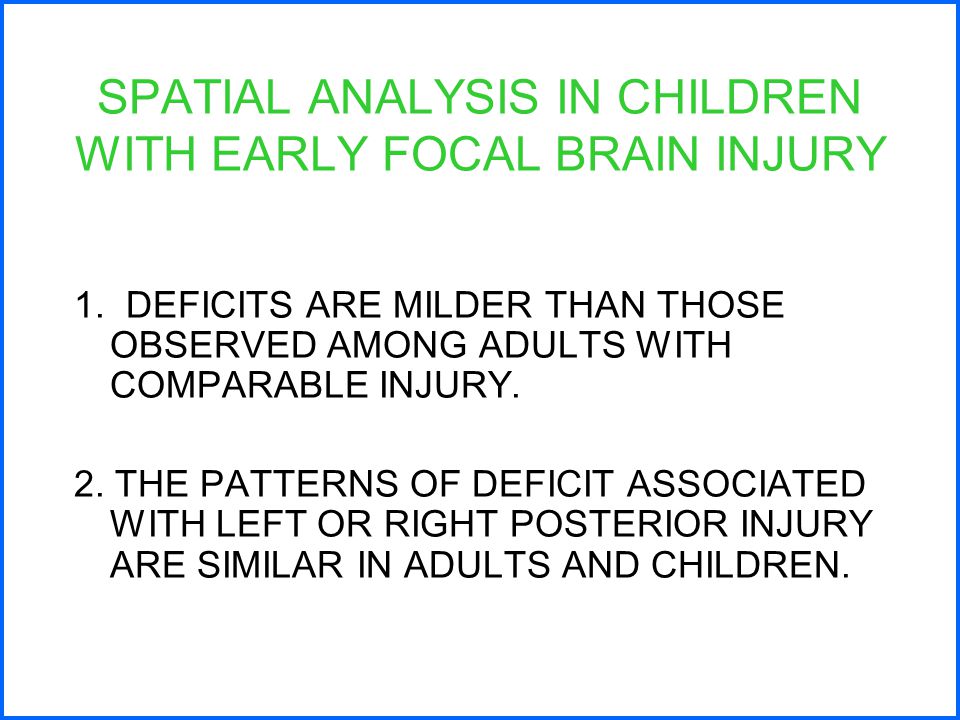 SPATIAL ANALYSIS IN CHILDREN WITH EARLY FOCAL BRAIN INJURY

1. DEFICITS ARE MILDER THAN THOSE OBSERVED AMONG ADULTS WITH COMPARABLE INJURY.

2. THE PATTERNS OF DEFICIT ASSOCIATED WITH LEFT OR RIGHT POSTERIOR INJURY ARE SIMILAR IN ADULTS AND CHILDREN.